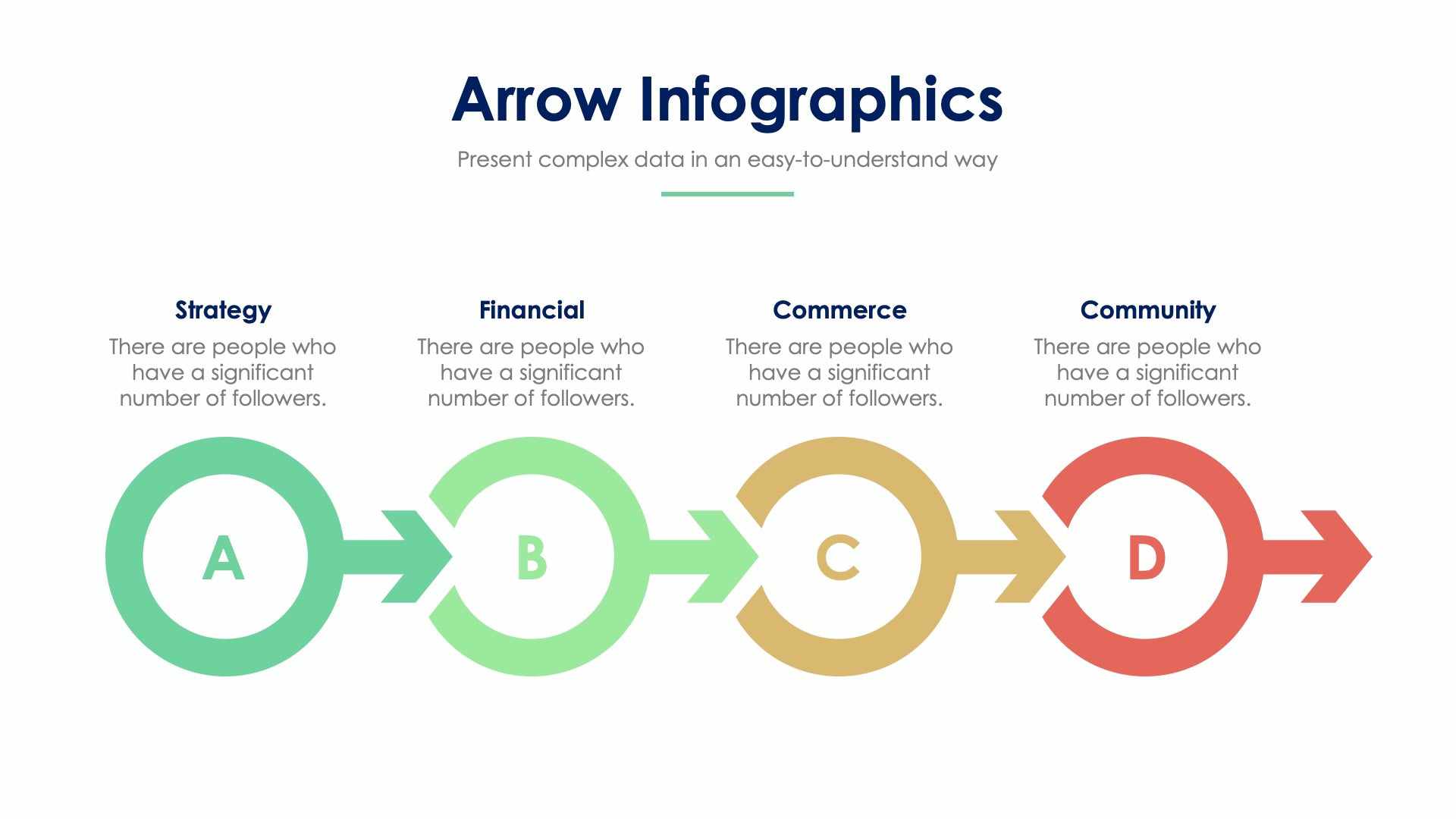 Arrow Infographics

Present complex data in an easy-to-understand way

Strategy
There are people who have a significant number of followers.

Financial
There are people who have a significant number of followers.

Commerce
There are people who have a significant number of followers.

Community
There are people who have a significant number of followers.

A

B

C

D